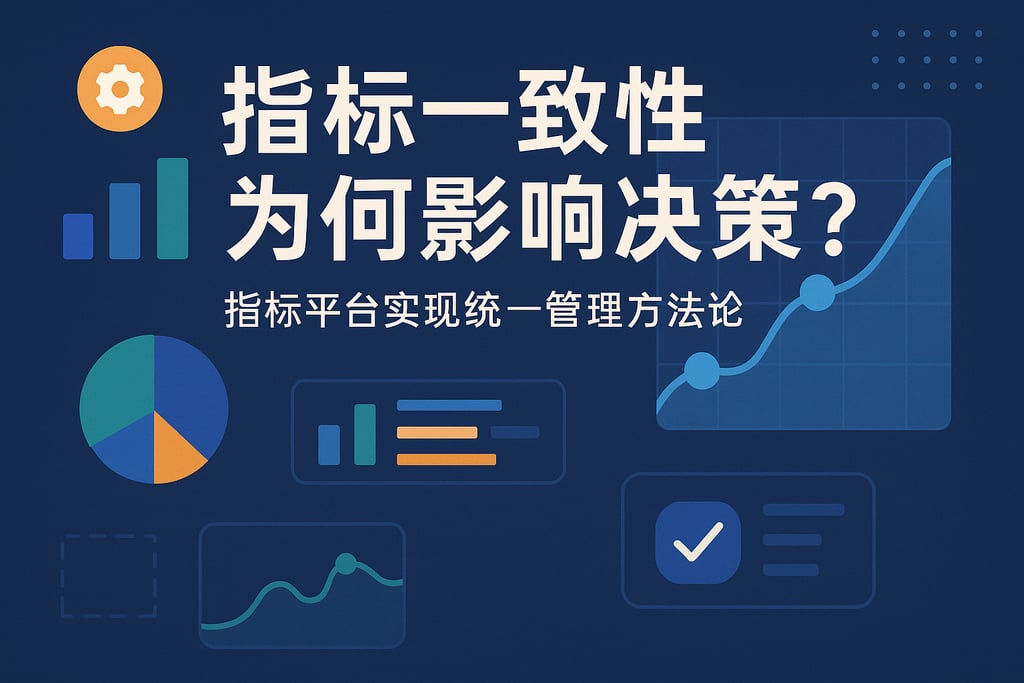 指标一致性
为何影响决策？

指标平台实现统一管理方法论